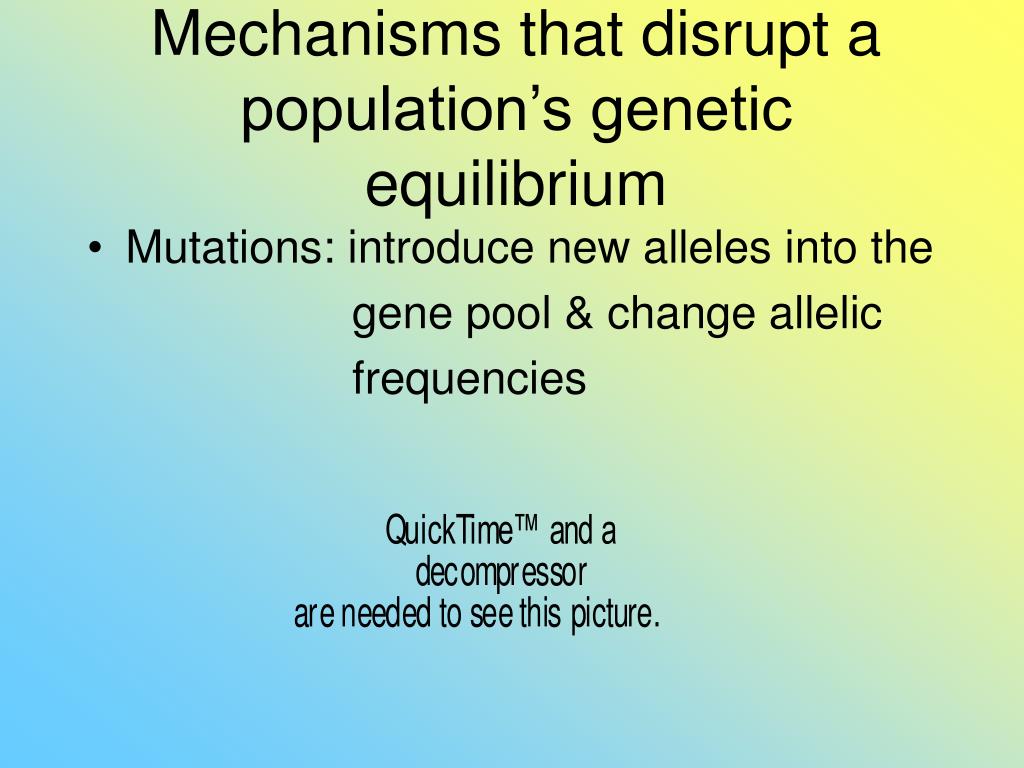 Mechanisms that disrupt a population’s genetic equilibrium

• Mutations: introduce new alleles into the gene pool & change allelic frequencies

QuickTime™ and a decompressor are needed to see this picture.